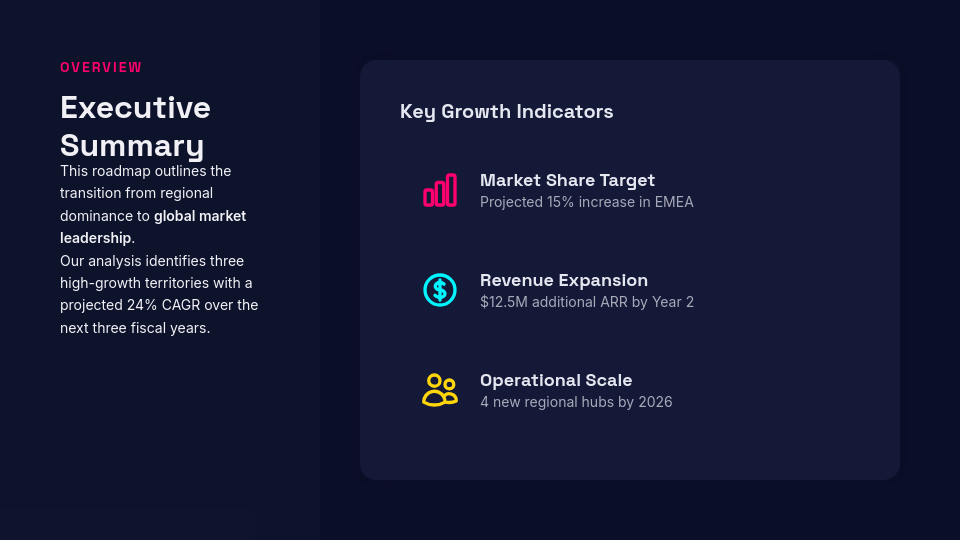 OVERVIEW

Executive Summary

This roadmap outlines the transition from regional dominance to global market leadership.
Our analysis identifies three high-growth territories with a projected 24% CAGR over the next three fiscal years.

Key Growth Indicators

Market Share Target
Projected 15% increase in EMEA

Revenue Expansion
$12.5M additional ARR by Year 2

Operational Scale
4 new regional hubs by 2026